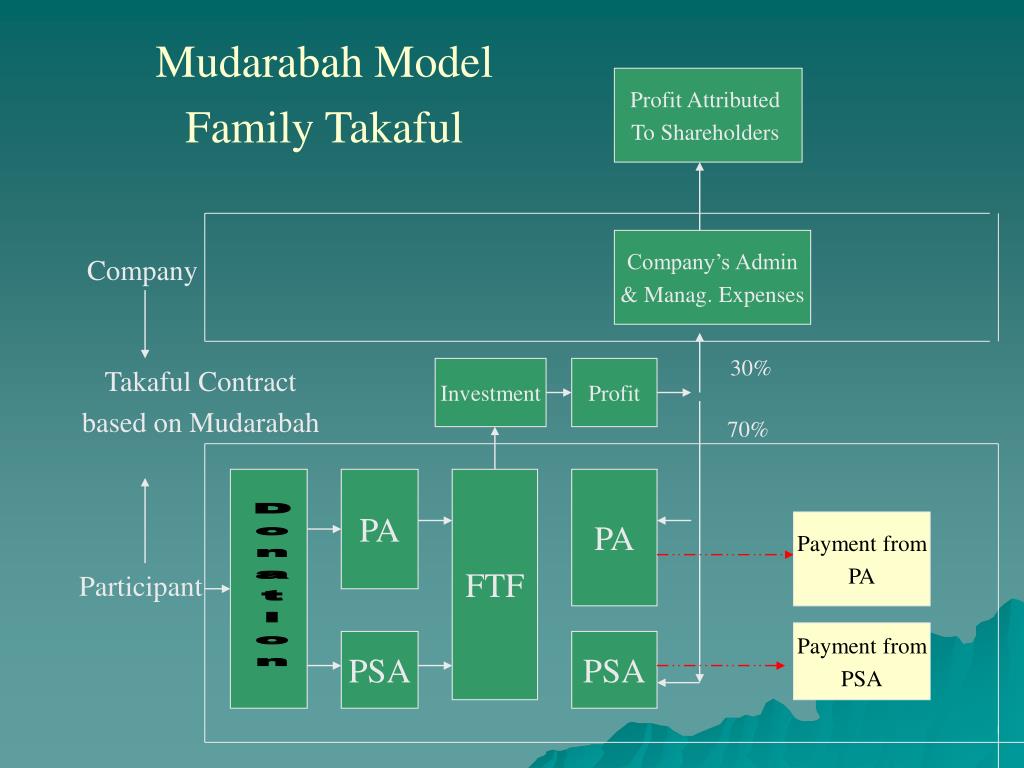 Mudarabah Model
Family Takaful

Profit Attributed To Shareholders

Company

Company's Admin & Manag. Expenses

Takaful Contract based on Mudarabah

Investment

Profit

30%

70%

Participant

Donation

PA

PSA

FTF

PA

PSA

Payment from PA

Payment from PSA